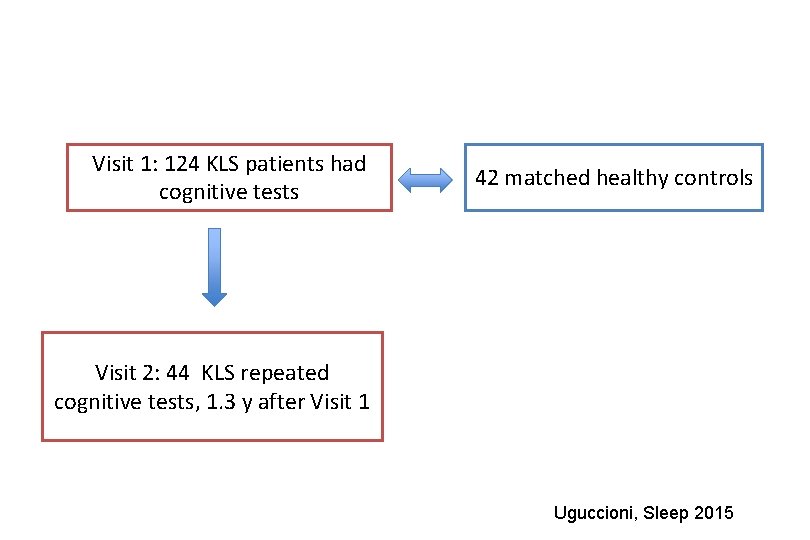 Visit 1: 124 KLS patients had cognitive tests

42 matched healthy controls

Visit 2: 44 KLS repeated cognitive tests, 1.3 y after Visit 1

Uguccioni, Sleep 2015